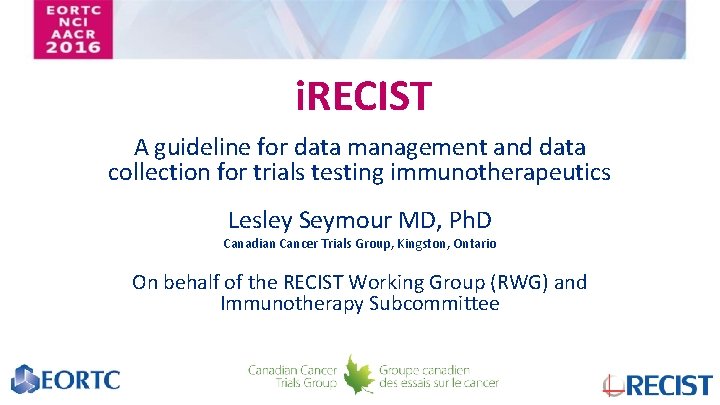 EORTC
NCI
AACR
2016

iRECIST

A guideline for data management and data collection for trials testing immunotherapeutics

Lesley Seymour MD, PhD

Canadian Cancer Trials Group, Kingston, Ontario

On behalf of the RECIST Working Group (RWG) and Immunotherapy Subcommittee

EORTC

Canadian Cancer Trials Group

Groupe canadien des essais sur le cancer

RECIST